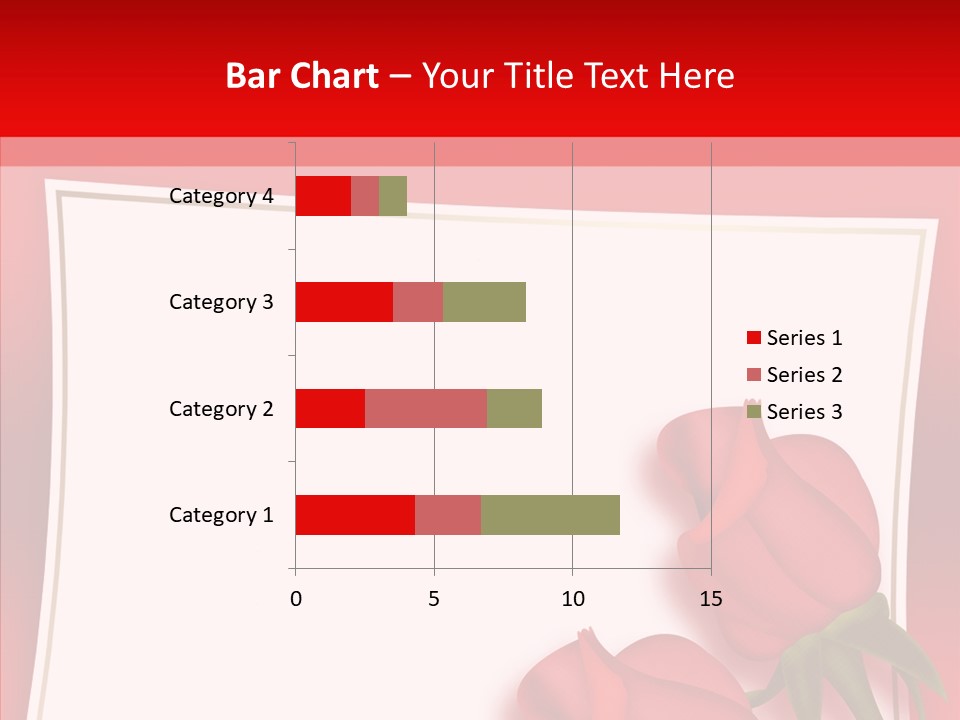 Bar Chart – Your Title Text Here

Category 4
Category 3
Category 2
Category 1

0
5
10
15

Series 1
Series 2
Series 3